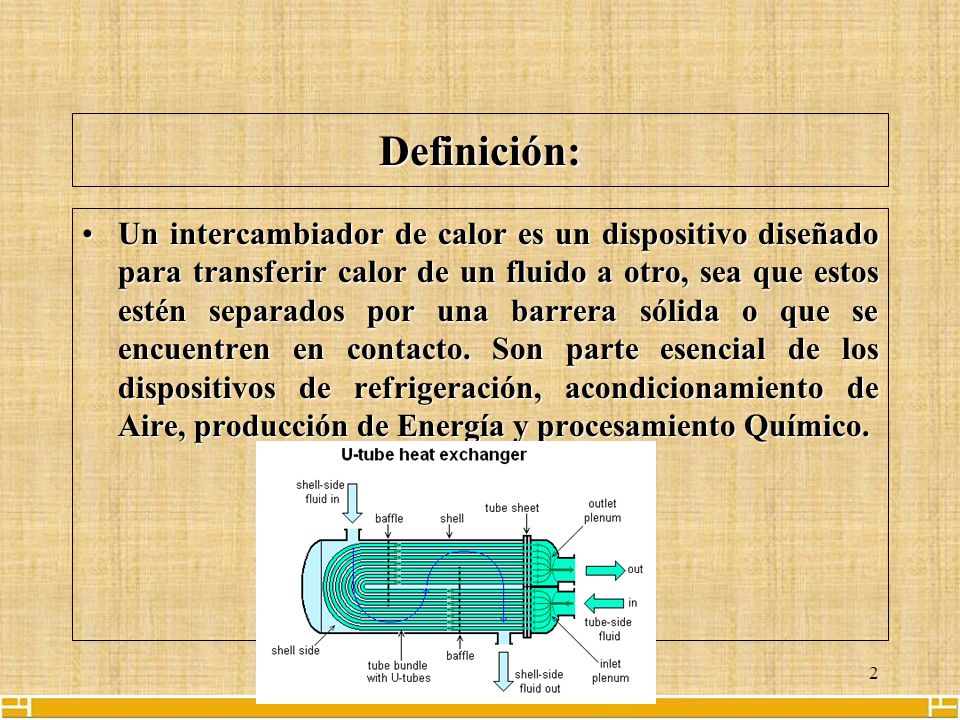 Definición:

• Un intercambiador de calor es un dispositivo diseñado para transferir calor de un fluido a otro, sea que estos estén separados por una barrera sólida o que se encuentren en contacto. Son parte esencial de los dispositivos de refrigeración, acondicionamiento de Aire, producción de Energía y procesamiento Químico.

U-tube heat exchanger

shell-side fluid in

baffle

shell

tube sheet

outlet plenum

out

in

tube-side fluid

inlet plenum

shell side

tube bundle with U-tubes

baffle

shell-side fluid out

2